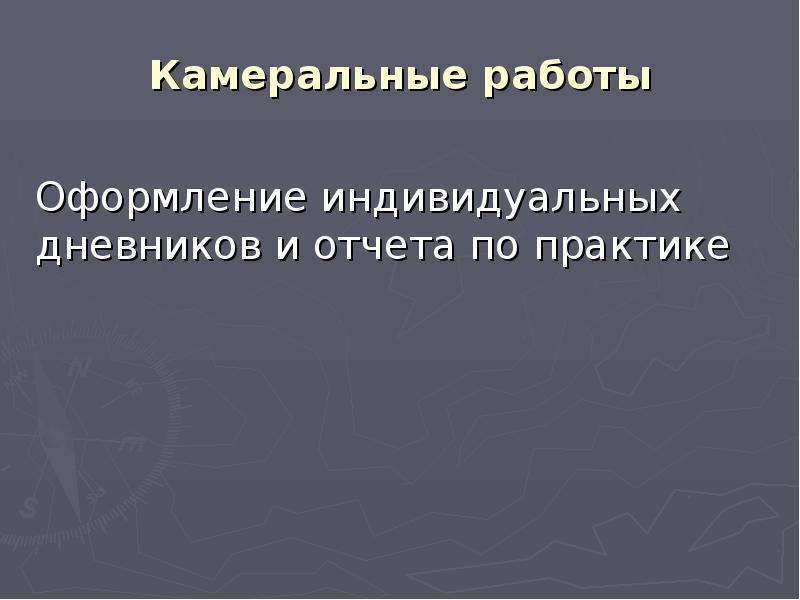 Камеральные работы

Оформление индивидуальных дневников и отчета по практике